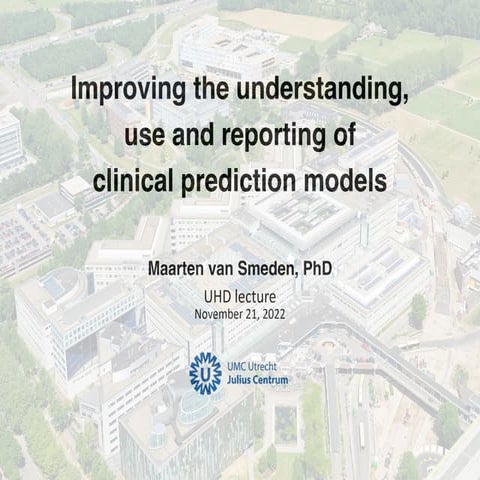 Improving the understanding, use and reporting of clinical prediction models

Maarten van Smeden, PhD

UHD lecture
November 21, 2022

U
UMC Utrecht
Julius Centrum